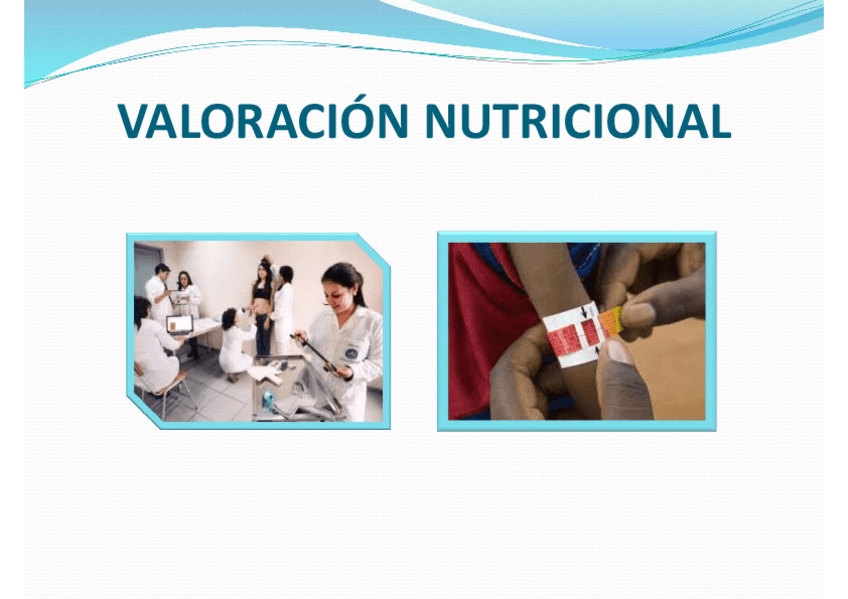 VALORACIÓN NUTRICIONAL